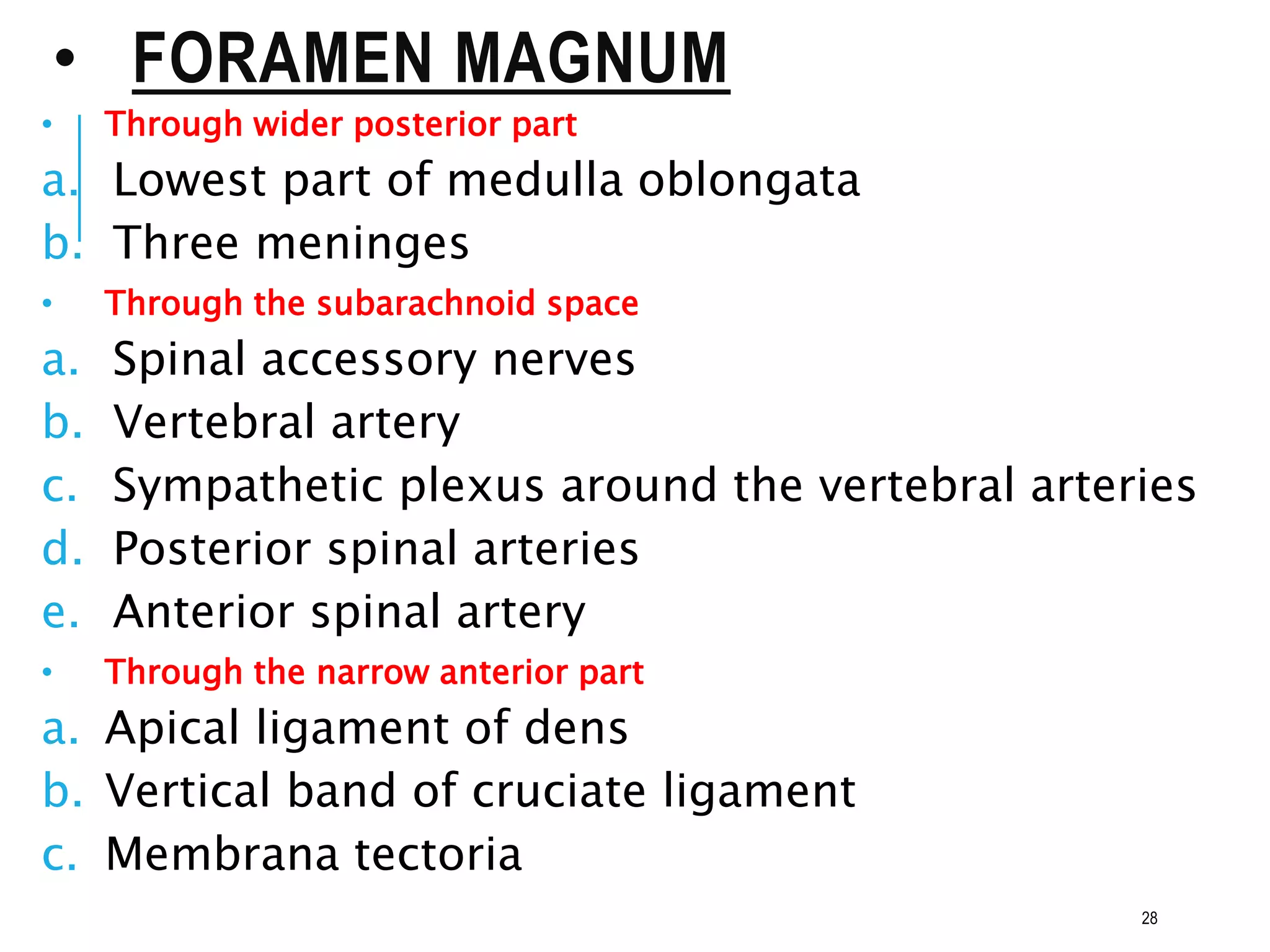 • FORAMEN MAGNUM

• Through wider posterior part

a. Lowest part of medulla oblongata
b. Three meninges

• Through the subarachnoid space

a. Spinal accessory nerves
b. Vertebral artery
c. Sympathetic plexus around the vertebral arteries
d. Posterior spinal arteries
e. Anterior spinal artery

• Through the narrow anterior part

a. Apical ligament of dens
b. Vertical band of cruciate ligament
c. Membrana tectoria

28